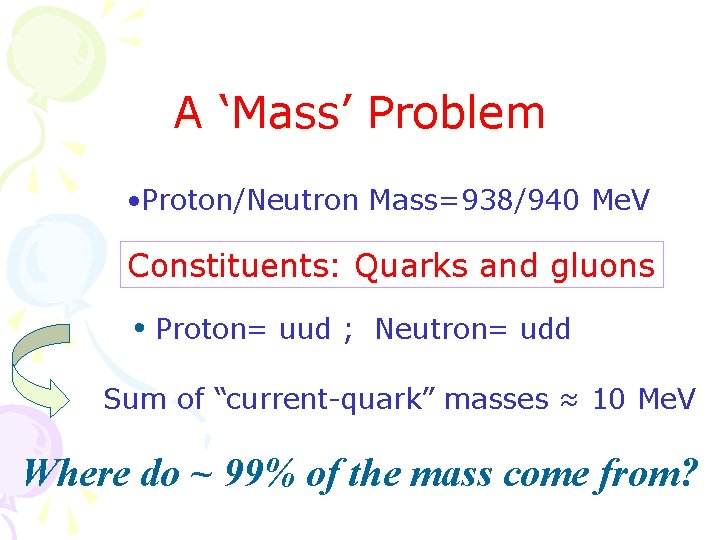 A ‘Mass’ Problem

•Proton/Neutron Mass=938/940 MeV

Constituents: Quarks and gluons

• Proton= uud ; Neutron= udd

Sum of “current-quark” masses ≈ 10 MeV

Where do ~ 99% of the mass come from?